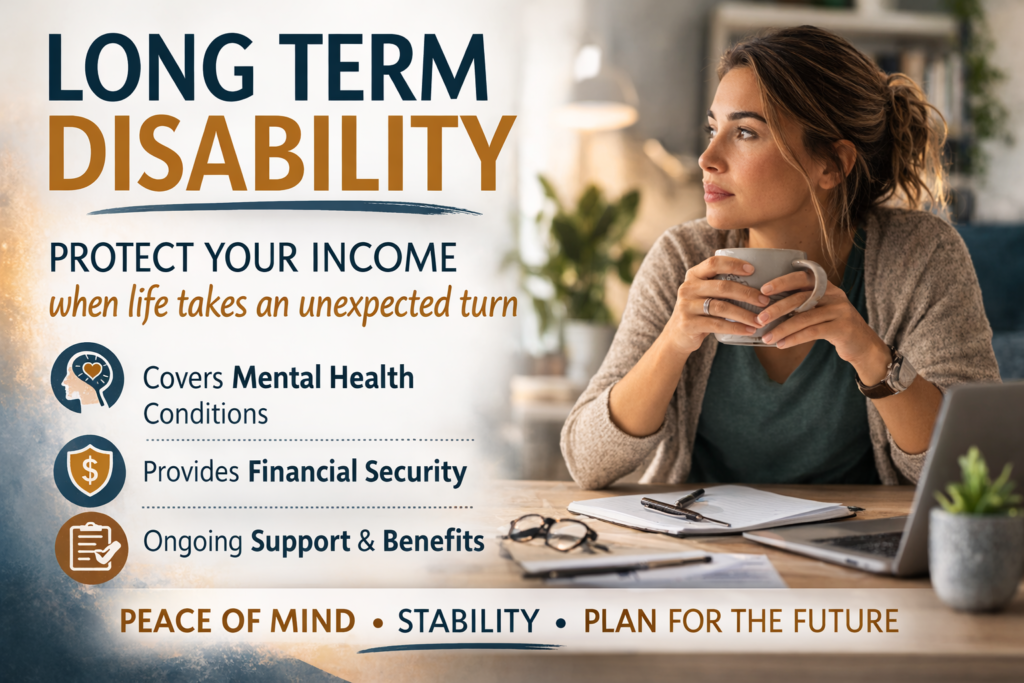 LONG TERM DISABILITY

PROTECT YOUR INCOME
when life takes an unexpected turn

Covers Mental Health Conditions

Provides Financial Security

Ongoing Support & Benefits

PEACE OF MIND • STABILITY • PLAN FOR THE FUTURE